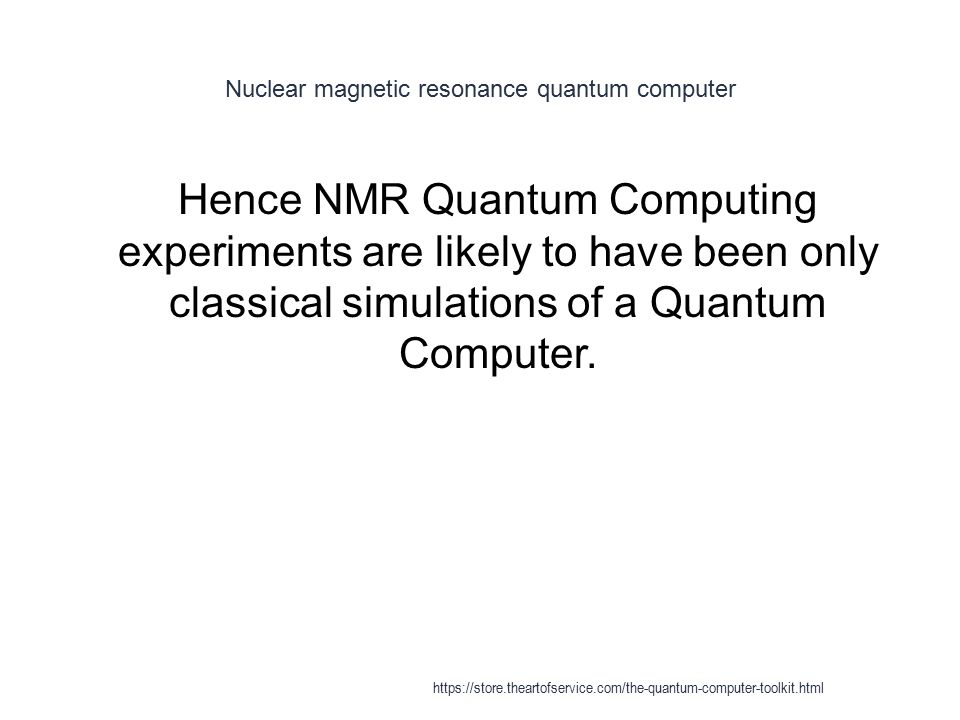 Nuclear magnetic resonance quantum computer

Hence NMR Quantum Computing experiments are likely to have been only classical simulations of a Quantum Computer.

https://store.theartofservice.com/the-quantum-computer-toolkit.html